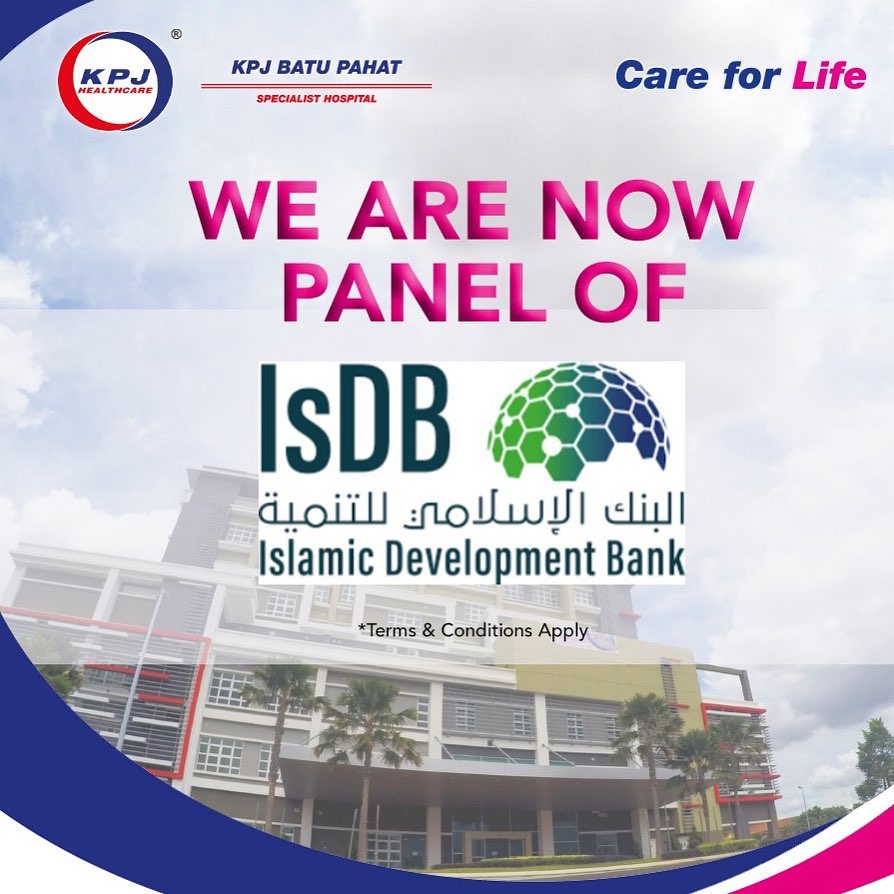 KPJ HEALTHCARE ®

KPJ BATU PAHAT
SPECIALIST HOSPITAL

Care for Life

WE ARE NOW PANEL OF

IsDB
البنك الإسلامي للتنمية
Islamic Development Bank

*Terms & Conditions Apply